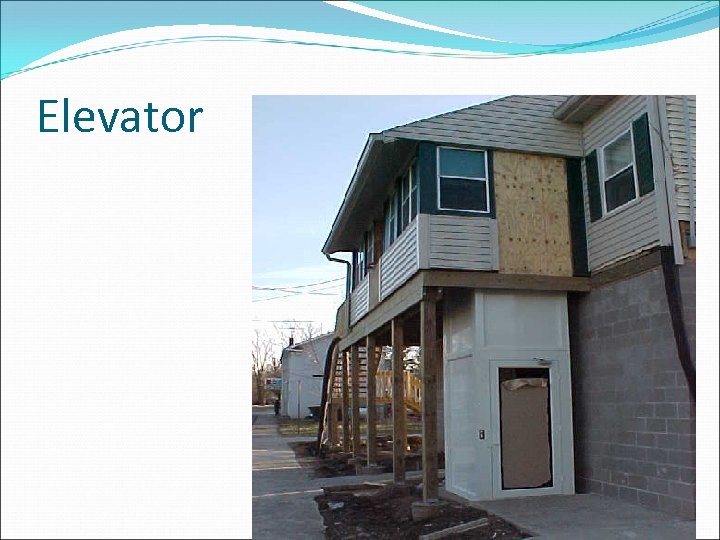 Elevator